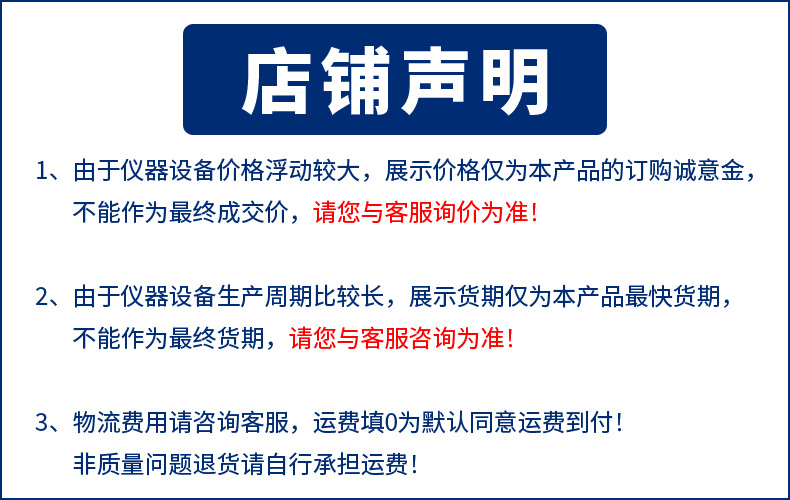 店铺声明

1、由于仪器设备价格浮动较大，展示价格仅为本产品的订购诚意金，不能作为最终成交价，请您与客服询价为准！

2、由于仪器设备生产周期比较长，展示货期仅为本产品最快货期，不能作为最终货期，请您与客服咨询为准！

3、物流费用请咨询客服，运费填0为默认同意运费到付！非质量问题退货请自行承担运费！